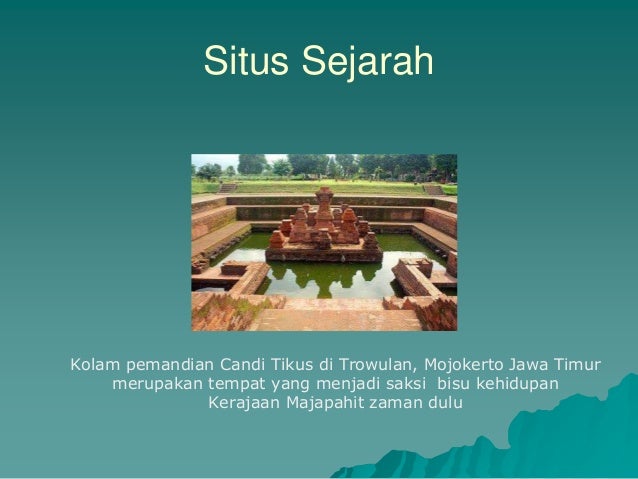 Situs Sejarah

Kolam pemandian Candi Tikus di Trowulan, Mojokerto Jawa Timur merupakan tempat yang menjadi saksi bisu kehidupan Kerajaan Majapahit zaman dulu